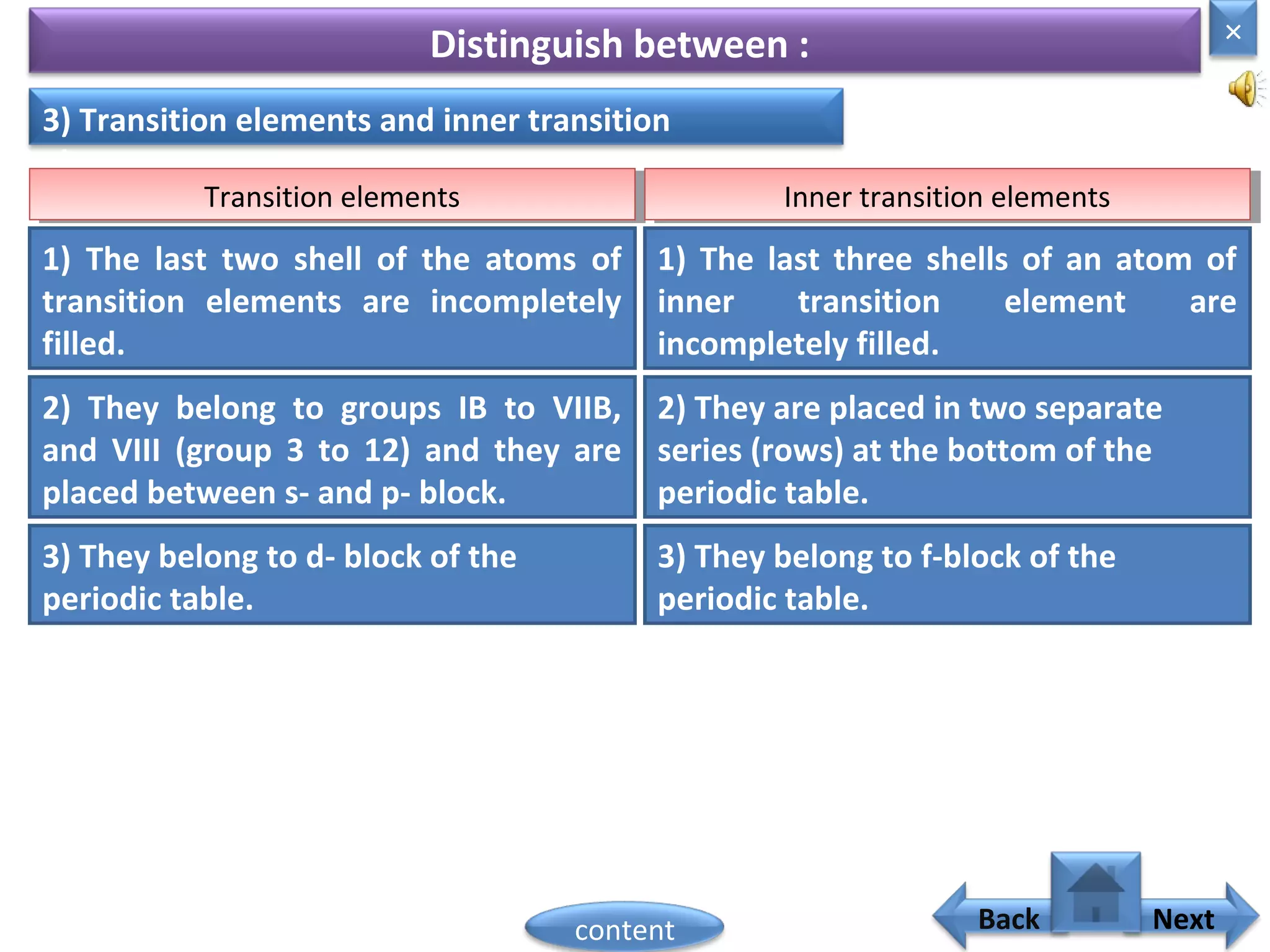 Distinguish between :

×

3) Transition elements and inner transition

| Transition elements | Inner transition elements |
|---|---|
| 1) The last two shell of the atoms of transition elements are incompletely filled. | 1) The last three shells of an atom of inner transition element are incompletely filled. |
| 2) They belong to groups IB to VIIB, and VIII (group 3 to 12) and they are placed between s- and p- block. | 2) They are placed in two separate series (rows) at the bottom of the periodic table. |
| 3) They belong to d- block of the periodic table. | 3) They belong to f-block of the periodic table. |

content

Back

Next